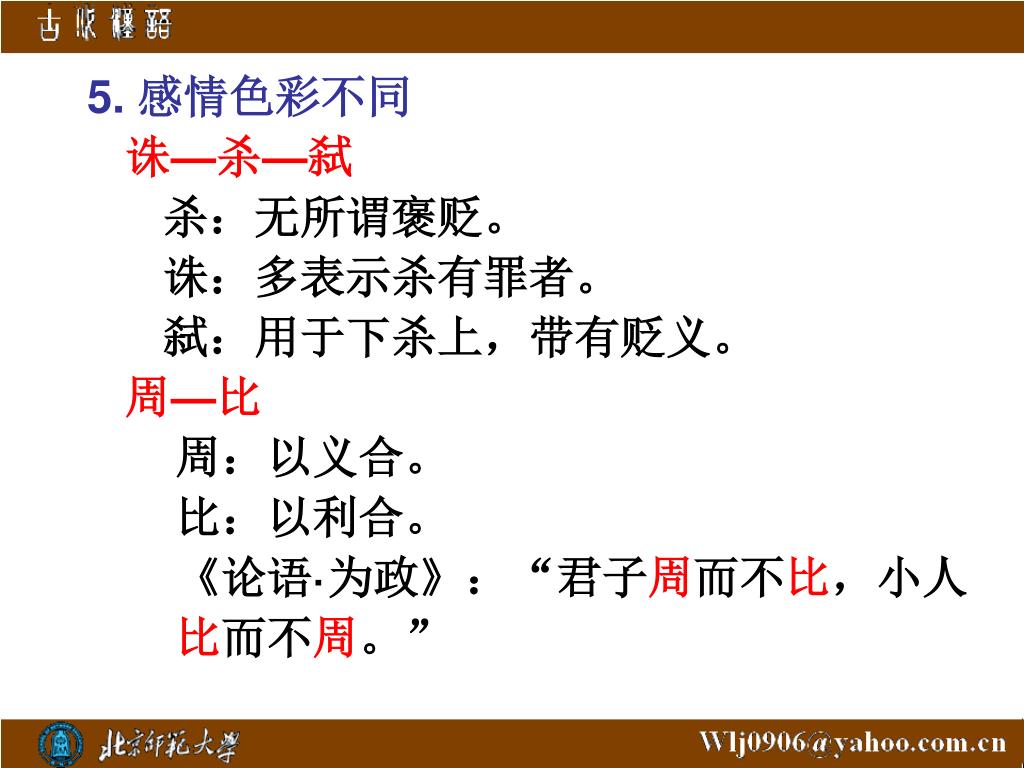 古代汉语

5. 感情色彩不同

诛—杀—弑

杀：无所谓褒贬。

诛：多表示杀有罪者。

弑：用于下杀上，带有贬义。

周—比

周：以义合。

比：以利合。

《论语·为政》：“君子周而不比，小人比而不周。”

北京师范大学

Wlj0906@yahoo.com.cn